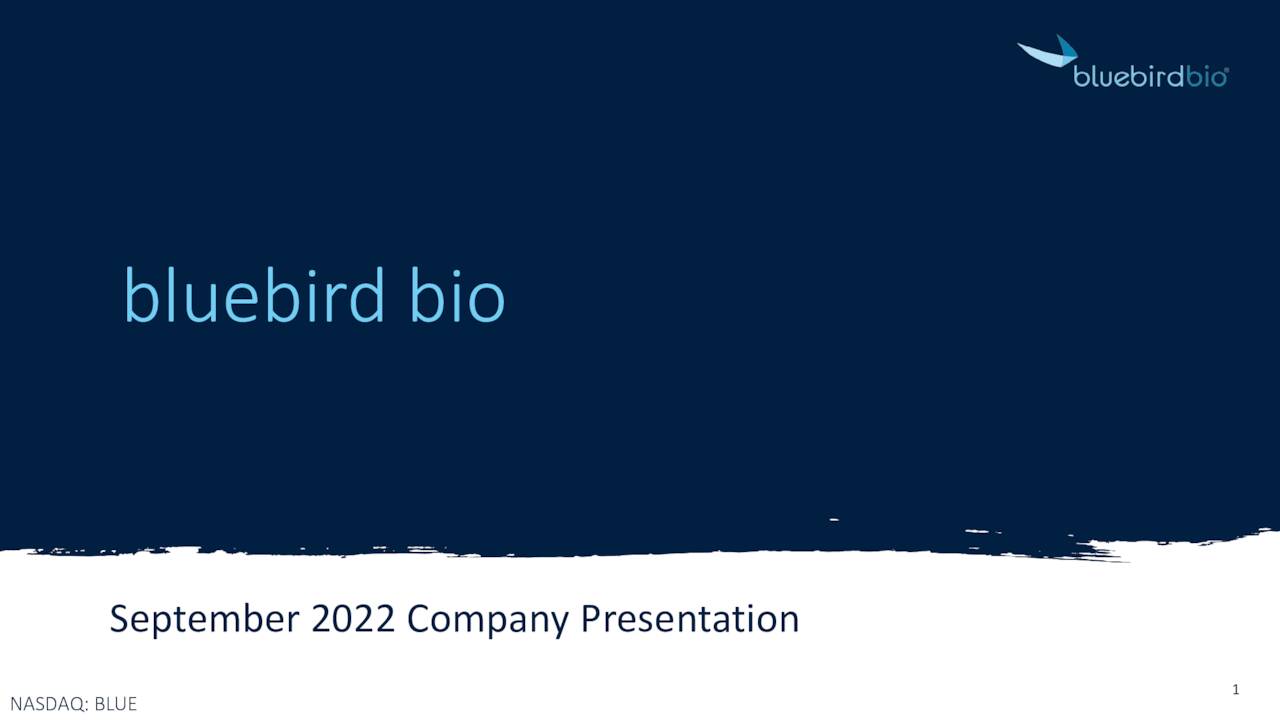 bluebirdbio®

bluebird bio

September 2022 Company Presentation

NASDAQ: BLUE

1